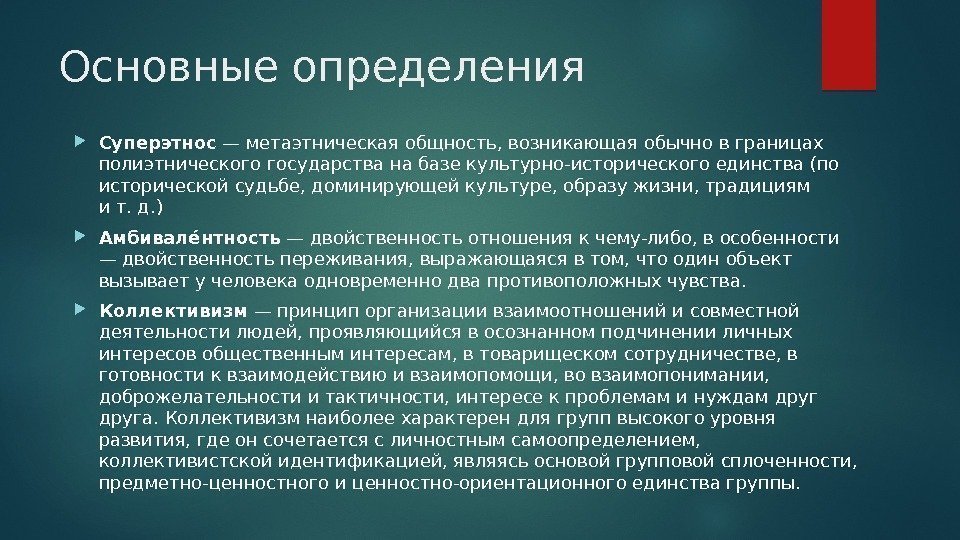 Основные определения

Суперэтнос — метаэтническая общность, возникающая обычно в границах полиэтнического государства на базе культурно-исторического единства (по исторической судьбе, доминирующей культуре, образу жизни, традициям и т. д.)

Амбивале́нтность — двойственность отношения к чему-либо, в особенности — двойственность переживания, выражающаяся в том, что один объект вызывает у человека одновременно два противоположных чувства.

Коллективизм — принцип организации взаимоотношений и совместной деятельности людей, проявляющийся в осознанном подчинении личных интересов общественным интересам, в товарищеском сотрудничестве, в готовности к взаимодействию и взаимопомощи, во взаимопонимании, доброжелательности и тактичности, интересе к проблемам и нуждам друг друга. Коллективизм наиболее характерен для групп высокого уровня развития, где он сочетается с личностным самоопределением, коллективистской идентификацией, являясь основой групповой сплоченности, предметно-ценностного и ценностно-ориентационного единства группы.